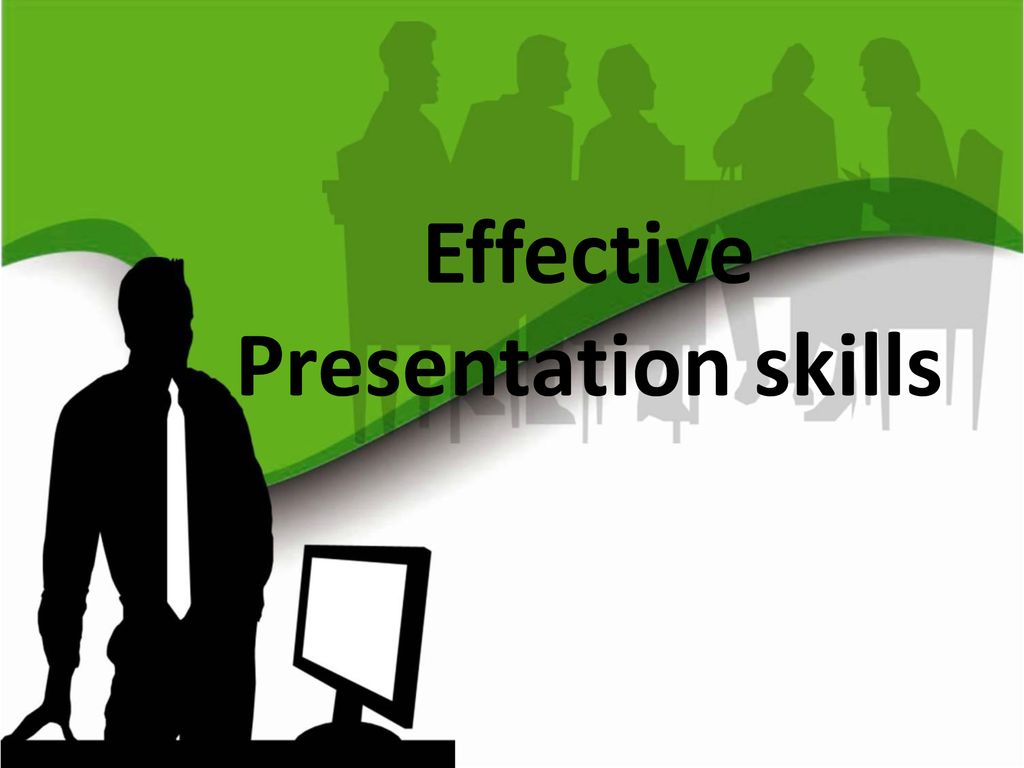 Effective
Presentation skills